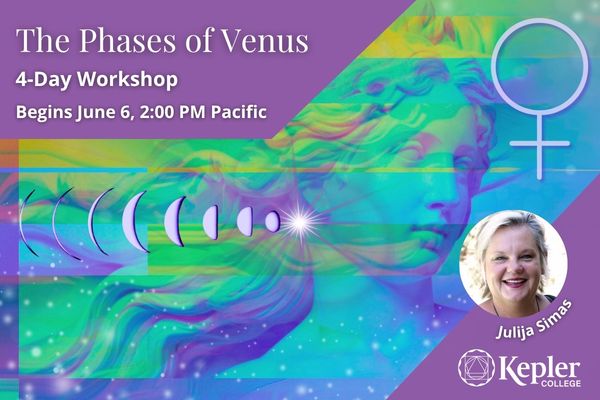 The Phases of Venus
4-Day Workshop
Begins June 6, 2:00 PM Pacific

Julija Simas

Kepler COLLEGE